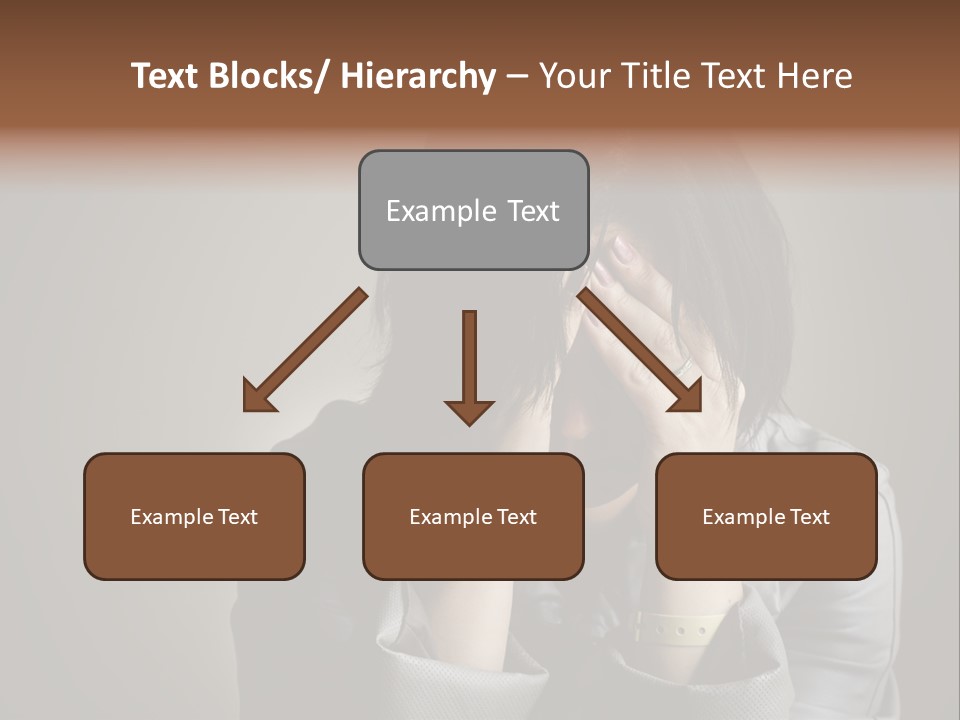 Text Blocks/ Hierarchy – Your Title Text Here

Example Text

Example Text

Example Text

Example Text